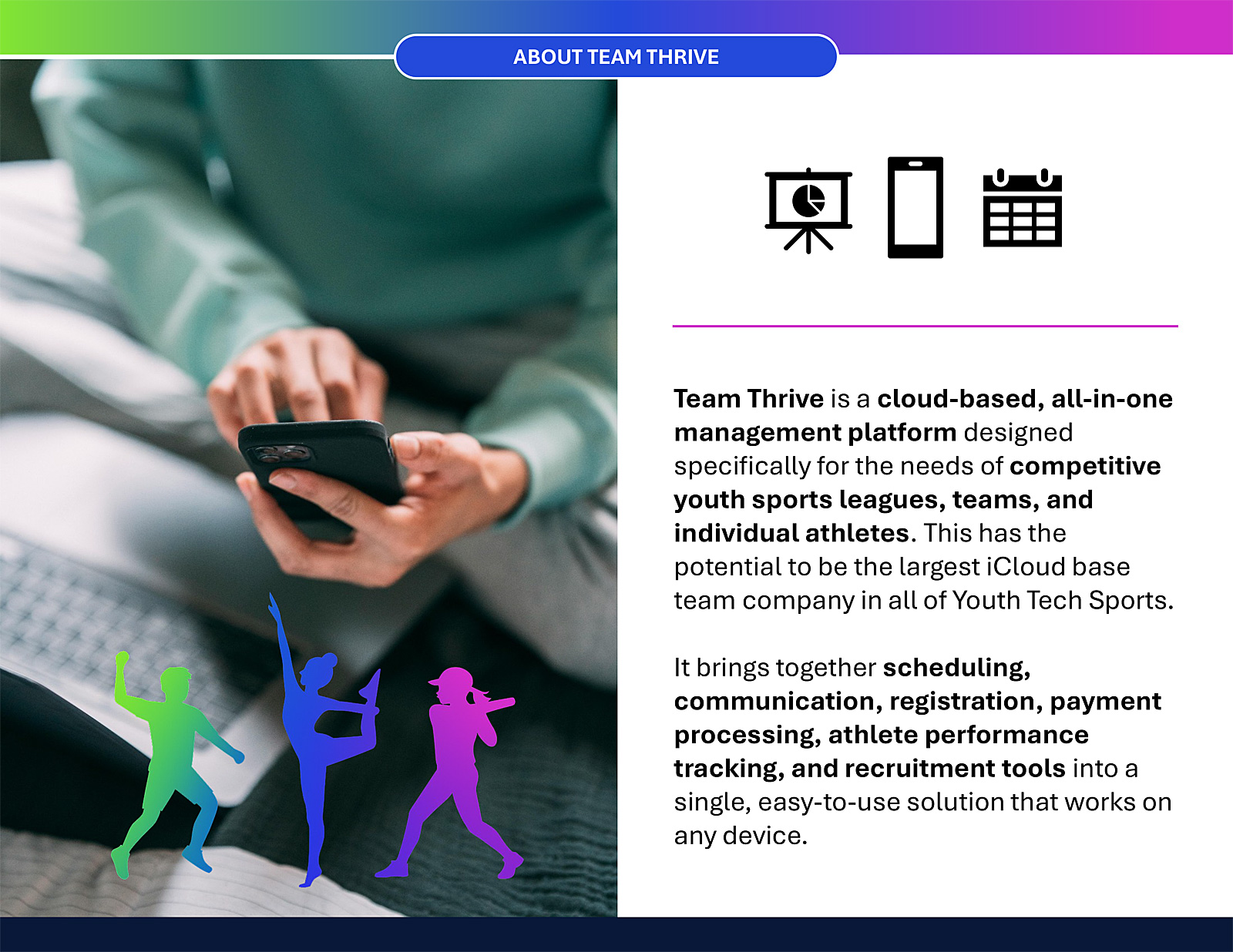 ABOUT TEAM THRIVE

Team Thrive is a cloud-based, all-in-one management platform designed specifically for the needs of competitive youth sports leagues, teams, and individual athletes. This has the potential to be the largest iCloud base team company in all of Youth Tech Sports.

It brings together scheduling, communication, registration, payment processing, athlete performance tracking, and recruitment tools into a single, easy-to-use solution that works on any device.